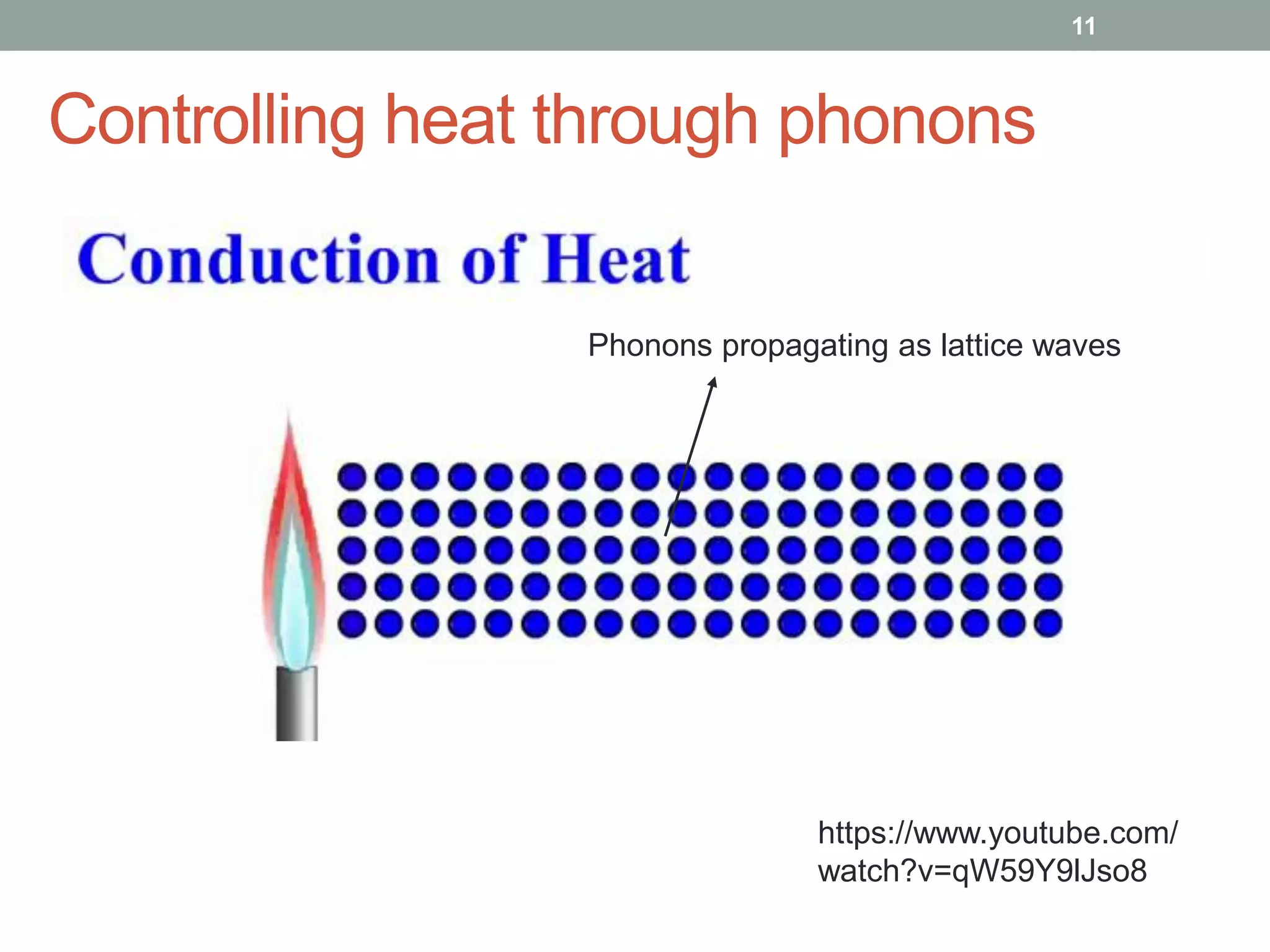 11

Controlling heat through phonons

Conduction of Heat

Phonons propagating as lattice waves

https://www.youtube.com/watch?v=qW59Y9lJso8